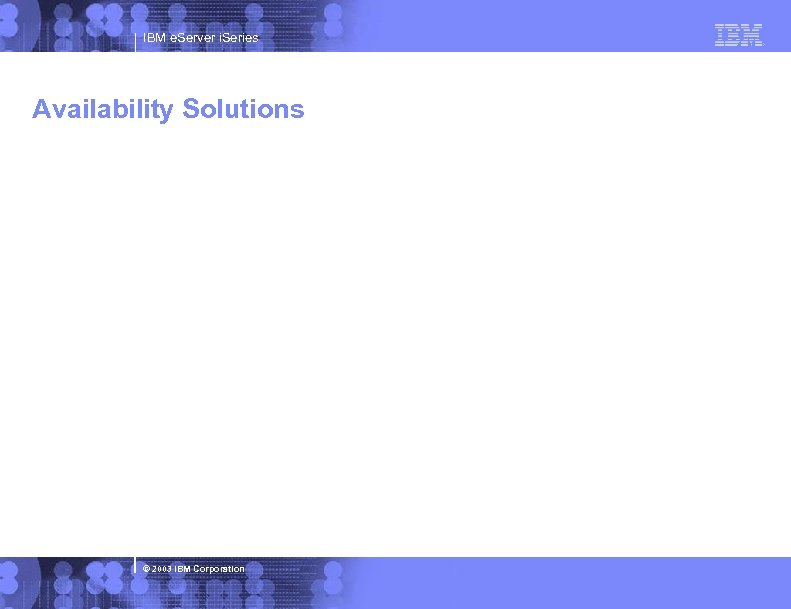 IBM eServer iSeries

IBM

Availability Solutions

© 2003 IBM Corporation